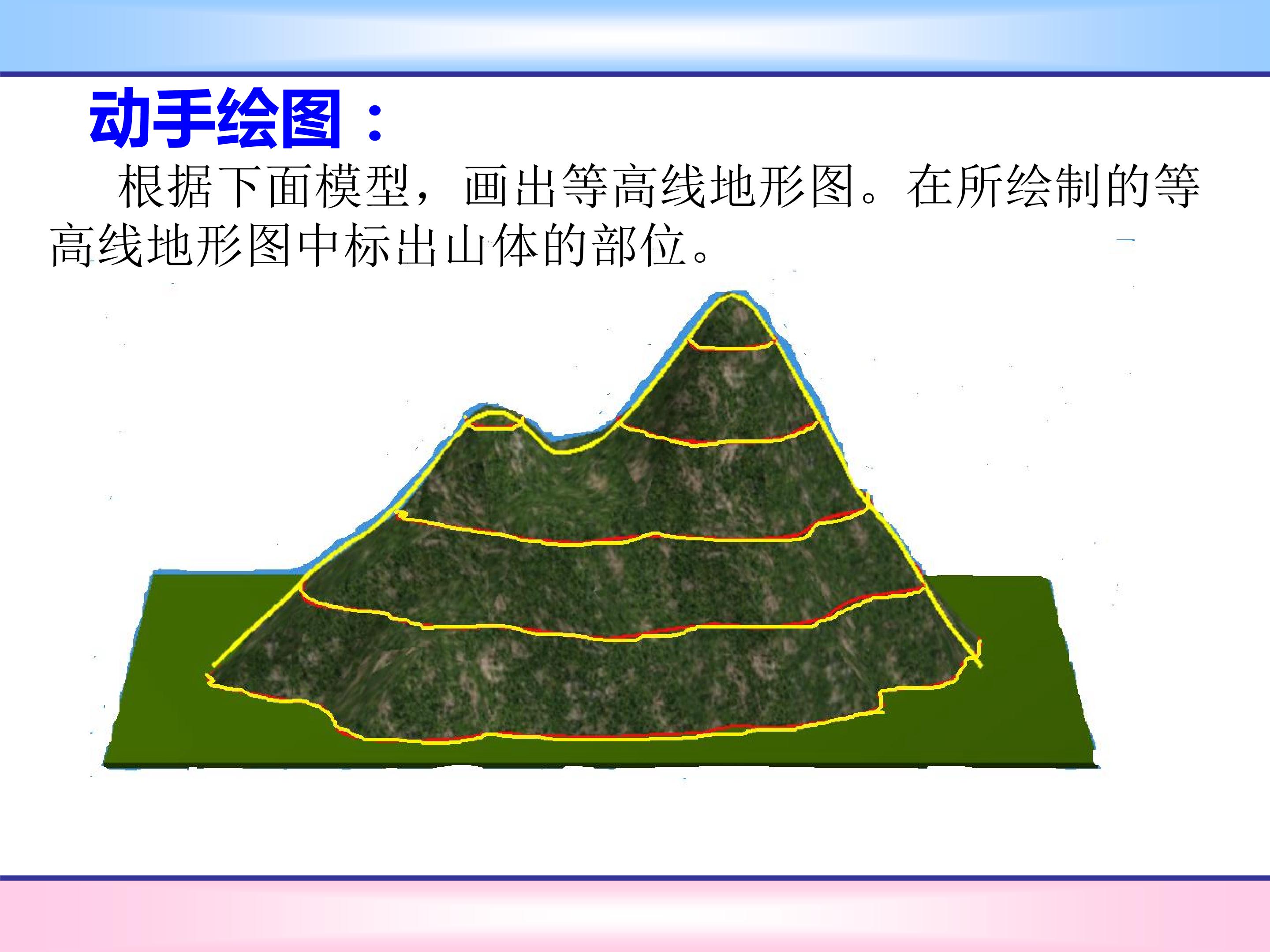 动手绘图：

根据下面模型，画出等高线地形图。在所绘制的等高线地形图中标出山体的部位。